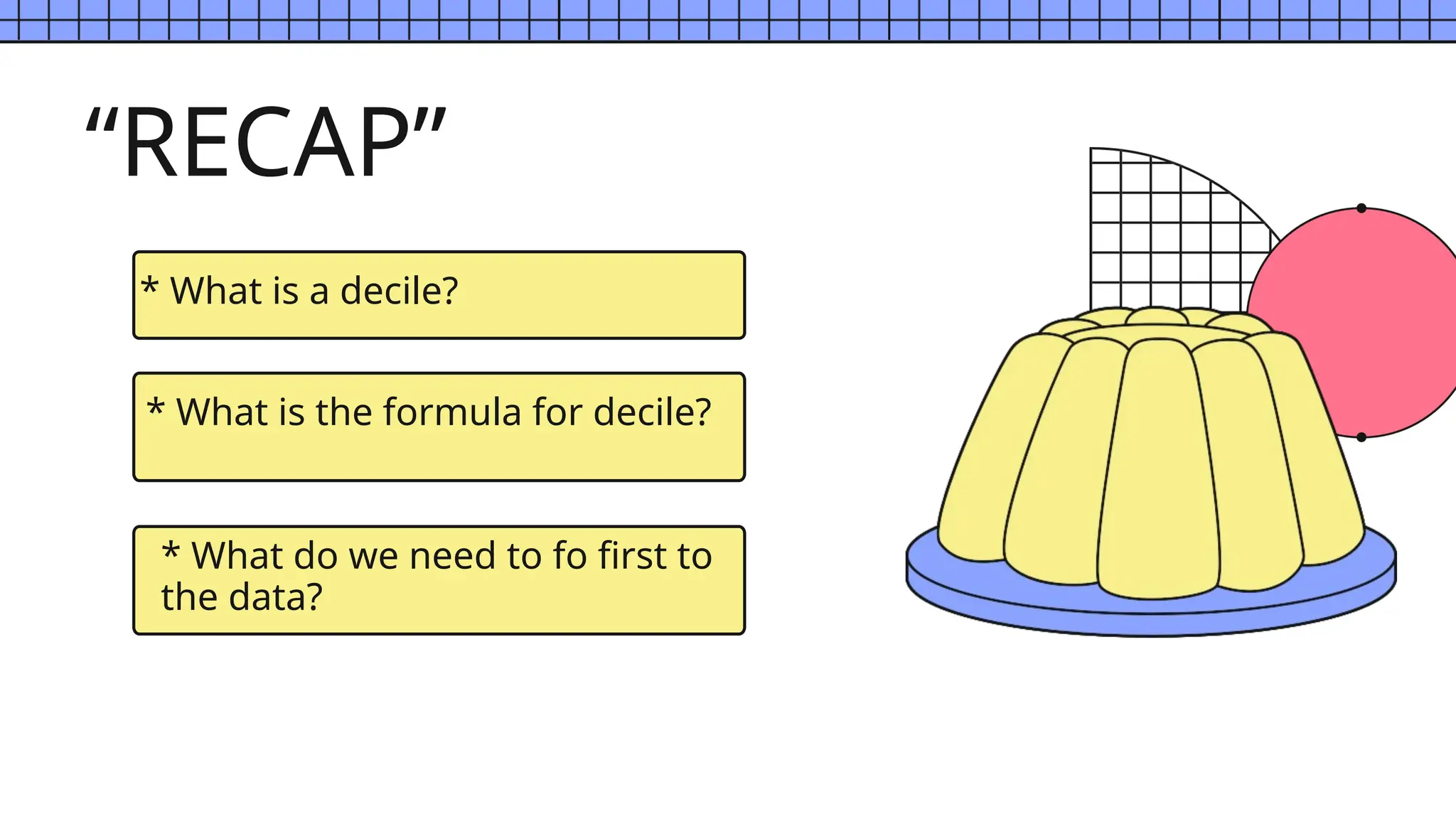 “RECAP”

* What is a decile?

* What is the formula for decile?

* What do we need to fo first to the data?